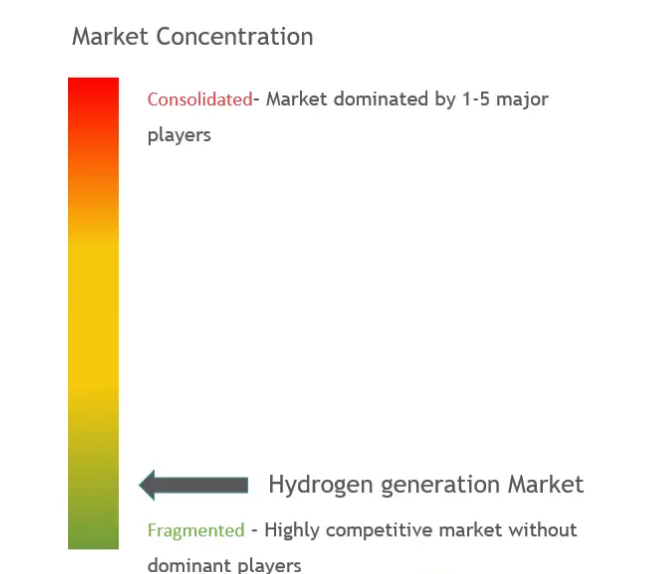 Market Concentration

Consolidated- Market dominated by 1-5 major players

Hydrogen generation Market

Fragmented - Highly competitive market without dominant players